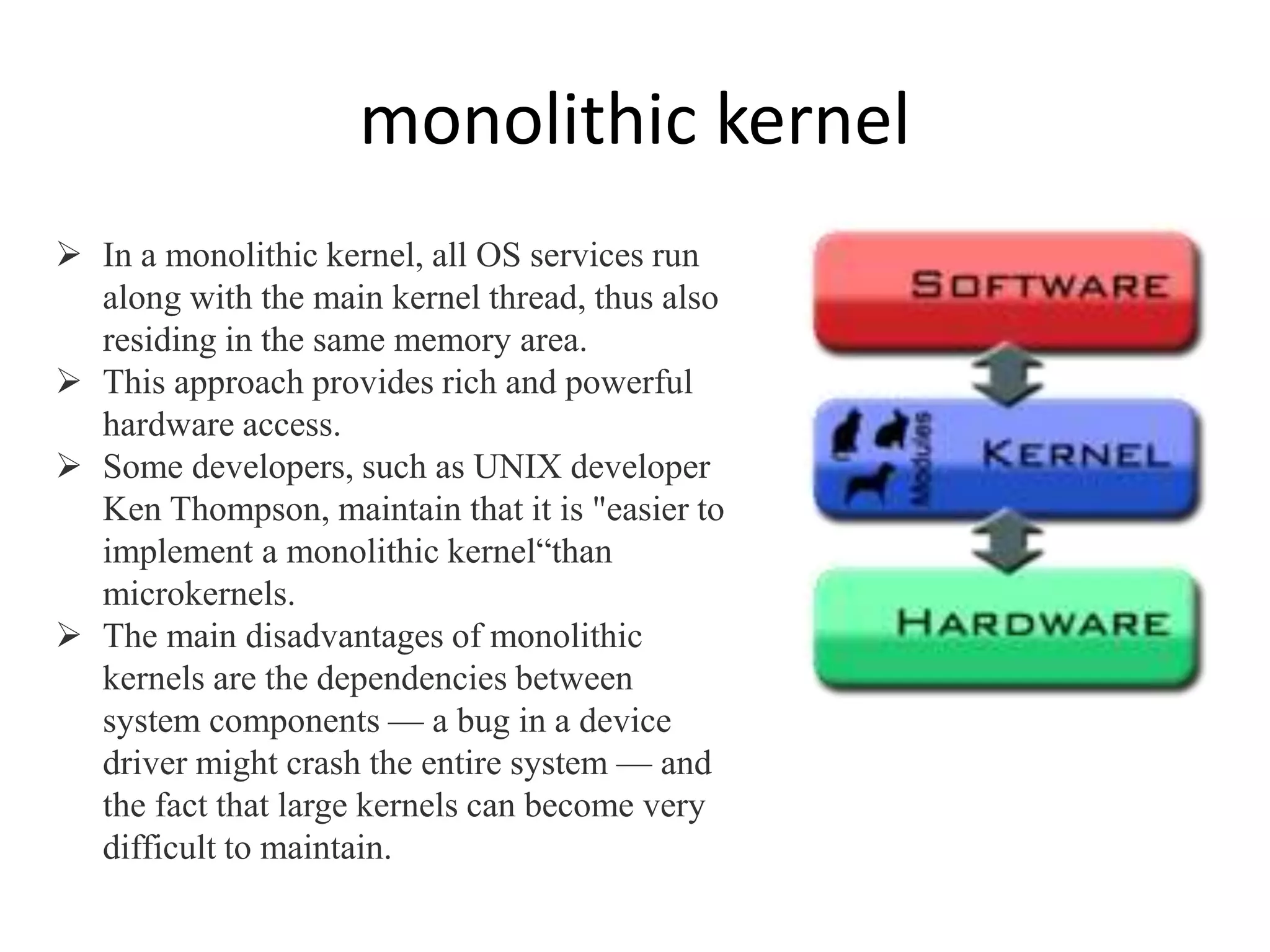 monolithic kernel

➢ In a monolithic kernel, all OS services run along with the main kernel thread, thus also residing in the same memory area.
➢ This approach provides rich and powerful hardware access.
➢ Some developers, such as UNIX developer Ken Thompson, maintain that it is "easier to implement a monolithic kernel“than microkernels.
➢ The main disadvantages of monolithic kernels are the dependencies between system components — a bug in a device driver might crash the entire system — and the fact that large kernels can become very difficult to maintain.

SOFTWARE

Modules

KERNEL

HARDWARE